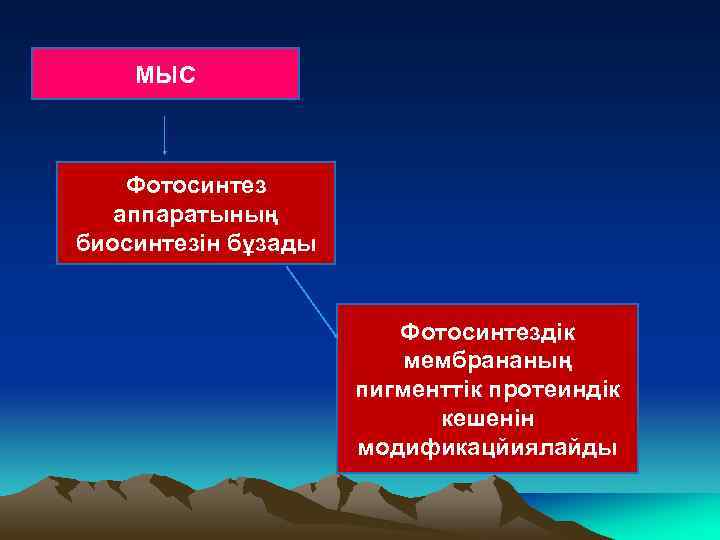 МЫС

Фотосинтез аппаратының биосинтезін бұзады

Фотосинтездік мембрананың пигменттік протеиндік кешенін модификацйиялайды